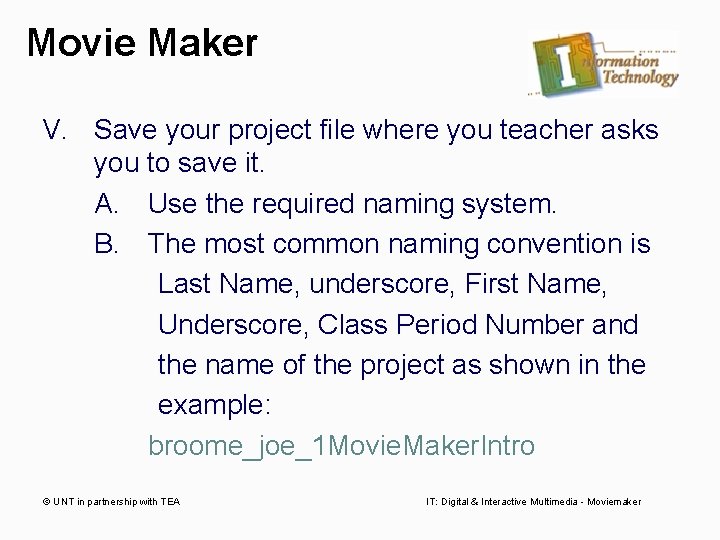 Movie Maker

Information Technology

V. Save your project file where you teacher asks you to save it.

A. Use the required naming system.

B. The most common naming convention is Last Name, underscore, First Name, Underscore, Class Period Number and the name of the project as shown in the example:

broome_joe_1MovieMakerIntro

© UNT in partnership with TEA

IT: Digital & Interactive Multimedia - Moviemaker